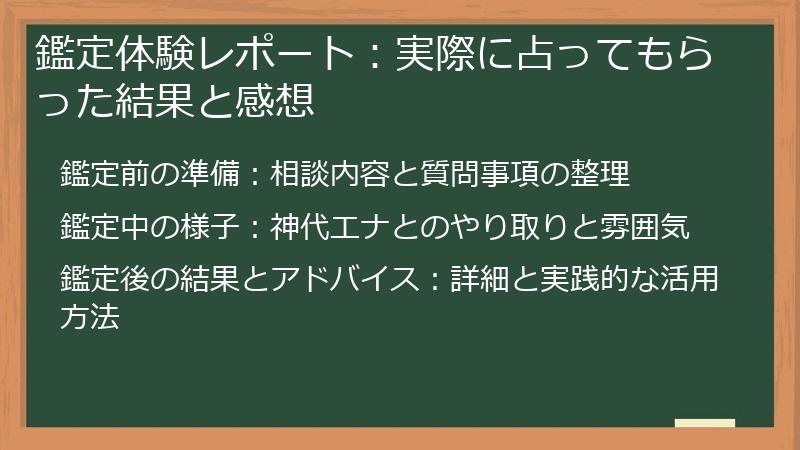 鑑定体験レポート：実際に占ってもらった結果と感想

鑑定前の準備：相談内容と質問事項の整理

鑑定中の様子：神代エナとのやり取りと雰囲気

鑑定後の結果とアドバイス：詳細と実践的な活用方法